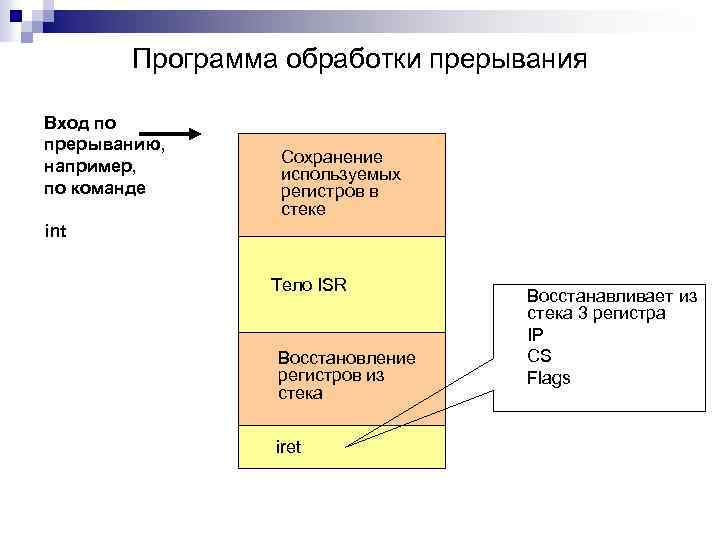 Программа обработки прерывания

Вход по прерыванию, например, по команде

int

Сохранение используемых регистров в стеке

Тело ISR

Восстановление регистров из стека

iret

Восстанавливает из стека 3 регистра
IP
CS
Flags